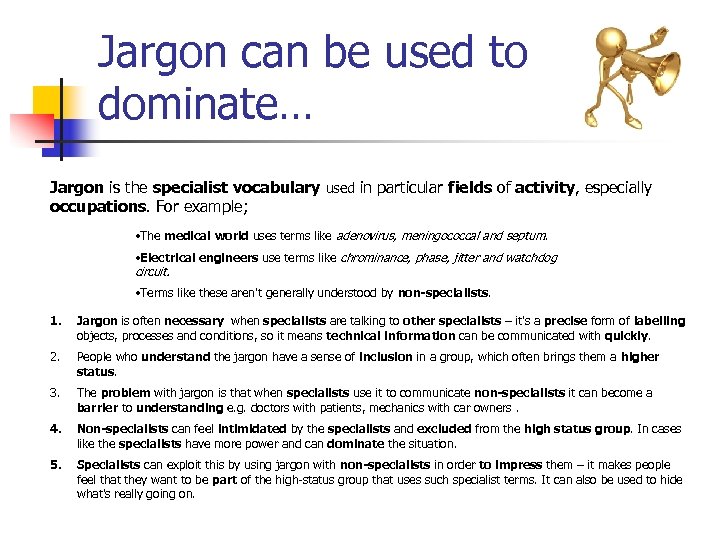 Jargon can be used to dominate…

Jargon is the specialist vocabulary used in particular fields of activity, especially occupations. For example;

•The medical world uses terms like adenovirus, meningococcal and septum.

•Electrical engineers use terms like chrominance, phase, jitter and watchdog circuit.

•Terms like these aren't generally understood by non-specialists.

1. Jargon is often necessary when specialists are talking to other specialists – it's a precise form of labelling objects, processes and conditions, so it means technical information can be communicated with quickly.

2. People who understand the jargon have a sense of inclusion in a group, which often brings them a higher status.

3. The problem with jargon is that when specialists use it to communicate non-specialists it can become a barrier to understanding e.g. doctors with patients, mechanics with car owners .

4. Non-specialists can feel intimidated by the specialists and excluded from the high status group. In cases like the specialists have more power and can dominate the situation.

5. Specialists can exploit this by using jargon with non-specialists in order to impress them – it makes people feel that they want to be part of the high-status group that uses such specialist terms. It can also be used to hide what's really going on.